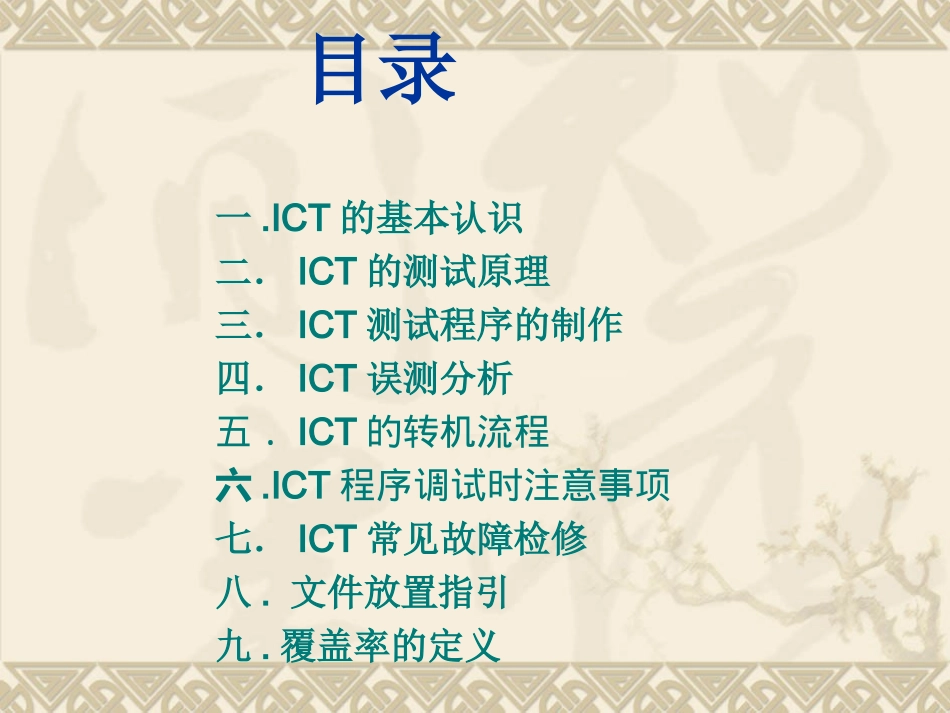 目录

一 .ICT 的基本认识
二． ICT 的测试原理
三． ICT 测试程序的制作
四． ICT 误测分析
五． ICT 的转机流程
六 .ICT 程序调试时注意事项
七． ICT 常见故障检修
八． 文件放置指引
九 . 覆盖率的定义